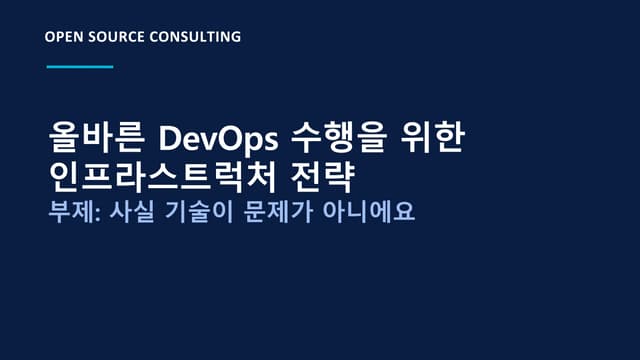 OPEN SOURCE CONSULTING

올바른 DevOps 수행을 위한 인프라스트럭처 전략

부제: 사실 기술이 문제가 아니에요